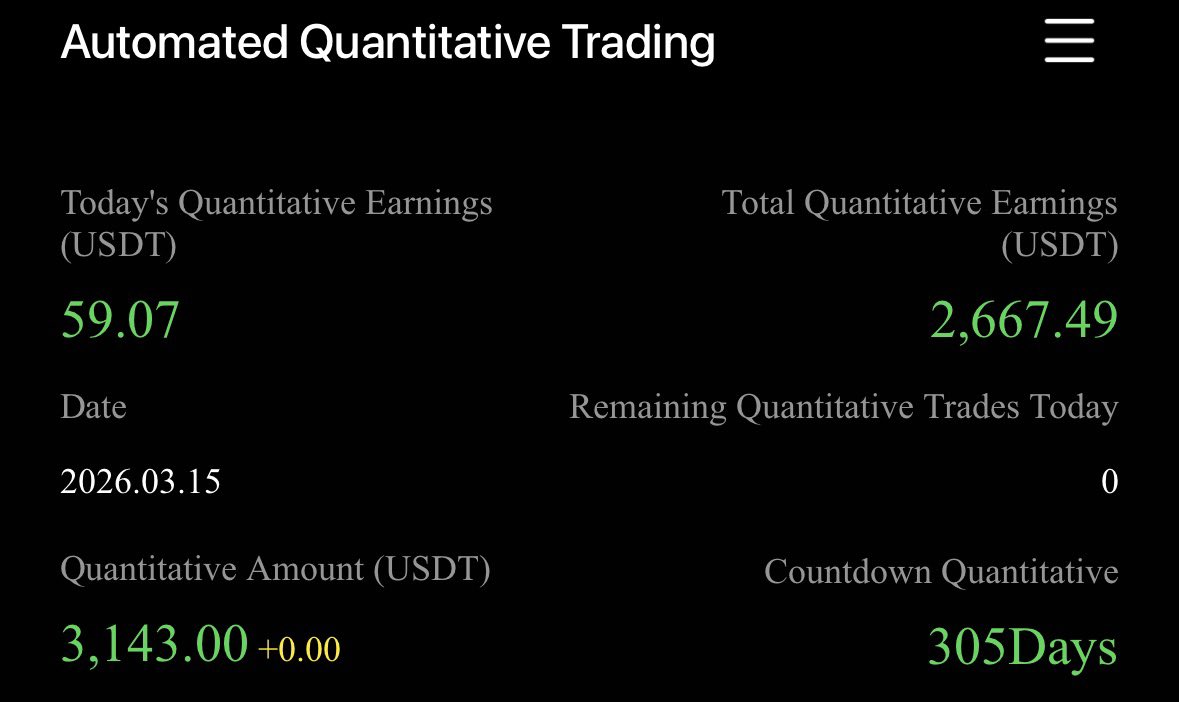 Automated Quantitative Trading

Today's Quantitative Earnings (USDT)

59.07

Total Quantitative Earnings (USDT)

2,667.49

Date

2026.03.15

Remaining Quantitative Trades Today

0

Quantitative Amount (USDT)

3,143.00 +0.00

Countdown Quantitative

305Days